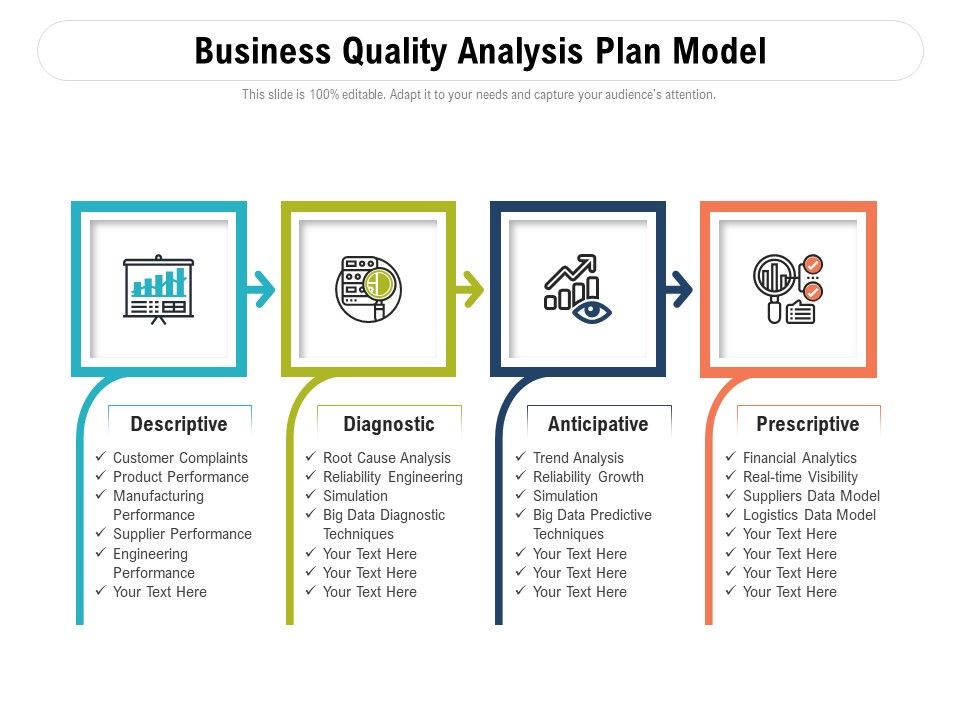 Business Quality Analysis Plan Model

This slide is 100% editable. Adapt it to your needs and capture your audience's attention.

Descriptive

✓ Customer Complaints
✓ Product Performance
✓ Manufacturing Performance
✓ Supplier Performance
✓ Engineering Performance
✓ Your Text Here

Diagnostic

✓ Root Cause Analysis
✓ Reliability Engineering
✓ Simulation
✓ Big Data Diagnostic Techniques
✓ Your Text Here
✓ Your Text Here
✓ Your Text Here

Anticipative

✓ Trend Analysis
✓ Reliability Growth
✓ Simulation
✓ Big Data Predictive Techniques
✓ Your Text Here
✓ Your Text Here
✓ Your Text Here

Prescriptive

✓ Financial Analytics
✓ Real-time Visibility
✓ Suppliers Data Model
✓ Logistics Data Model
✓ Your Text Here
✓ Your Text Here
✓ Your Text Here
✓ Your Text Here